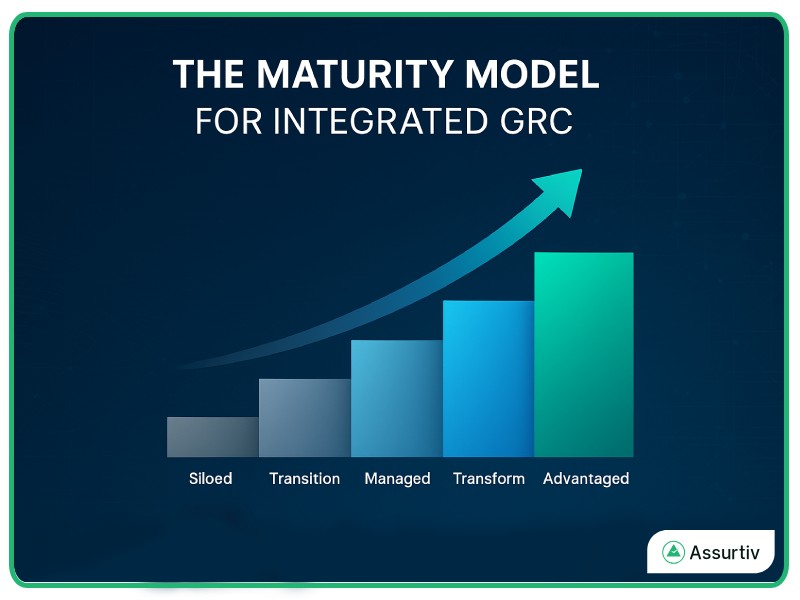 THE MATURITY MODEL
FOR INTEGRATED GRC

Siloed
Transition
Managed
Transform
Advantaged

Assurtiv